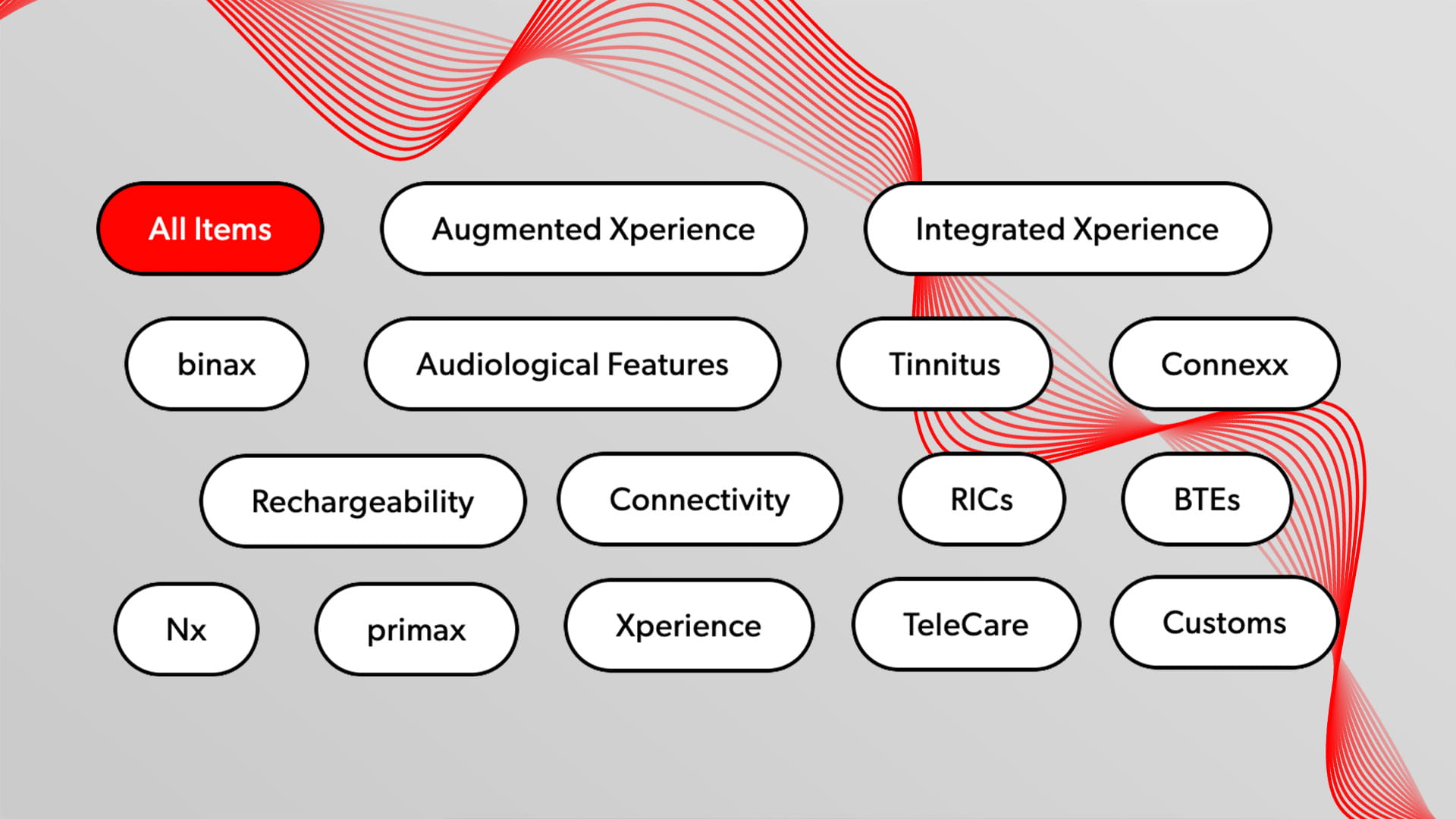 All Items
Augmented Xperience
Integrated Xperience
binax
Audiological Features
Tinnitus
Connexx
Rechargeability
Connectivity
RICs
BTEs
Nx
primax
Xperience
TeleCare
Customs